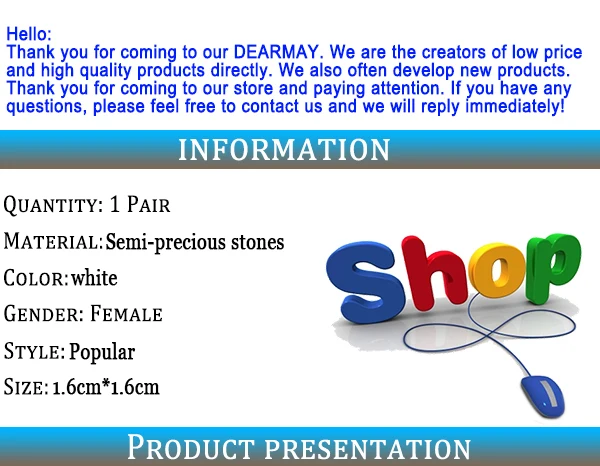 Hello:
Thank you for coming to our DEARMAY. We are the creators of low price and high quality products directly. We also often develop new products. Thank you for coming to our store and paying attention. If you have any questions, please feel free to contact us and we will reply immediately!

INFORMATION

QUANTITY: 1 PAIR

MATERIAL: Semi-precious stones

COLOR: white

GENDER: FEMALE

STYLE: Popular

SIZE: 1.6cm*1.6cm

Shop

PRODUCT PRESENTATION